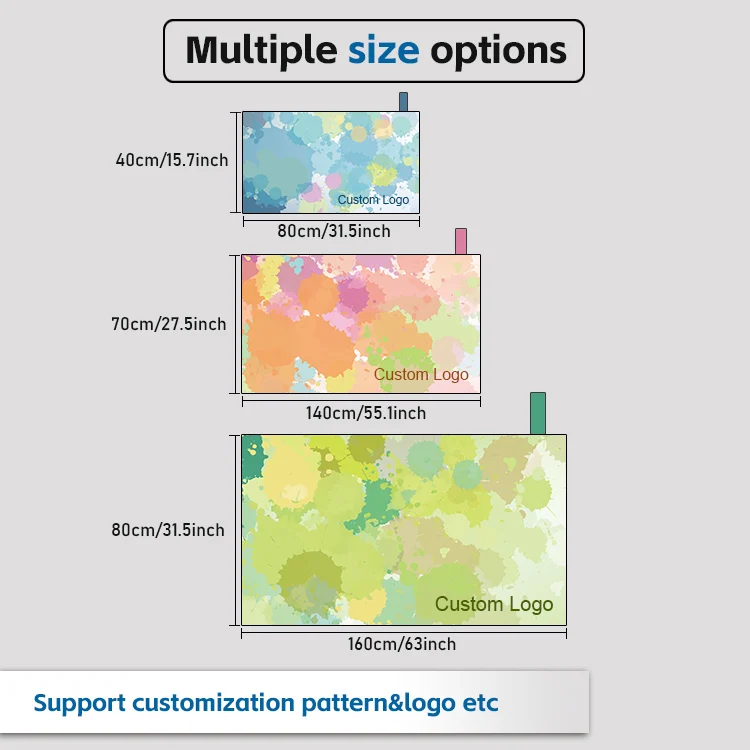 Multiple size options

40cm/15.7inch

Custom Logo

80cm/31.5inch

70cm/27.5inch

Custom Logo

140cm/55.1inch

80cm/31.5inch

Custom Logo

160cm/63inch

Support customization pattern&logo etc